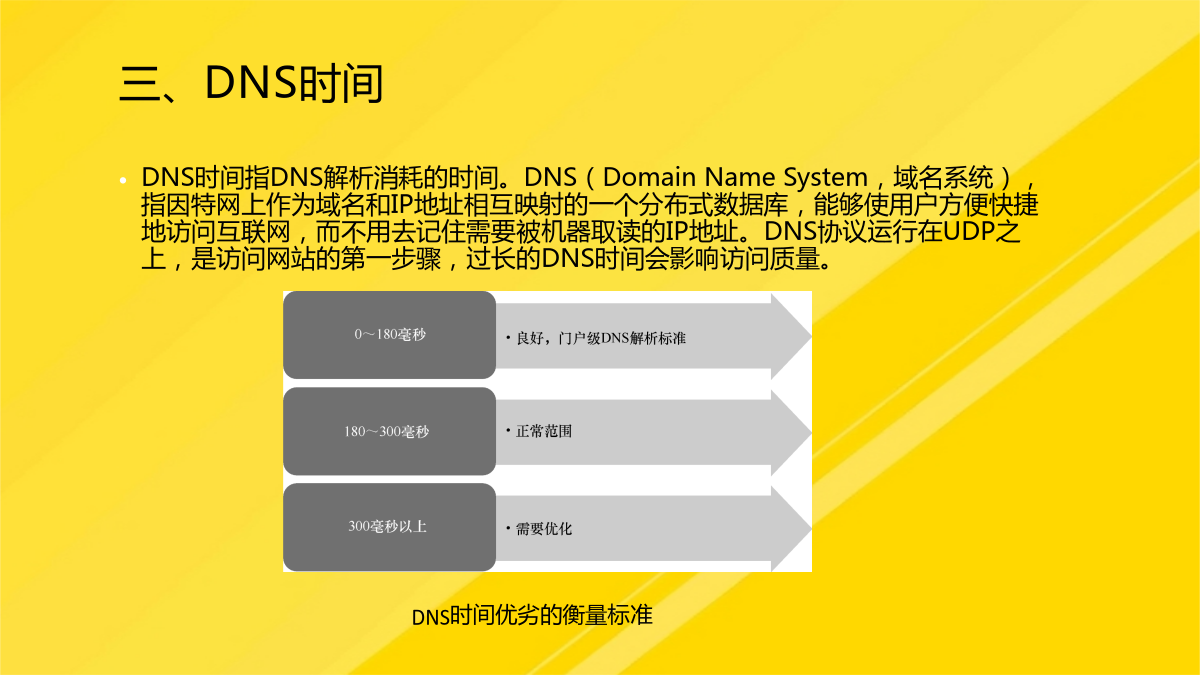 三、DNS时间

• DNS时间指DNS解析消耗的时间。DNS（Domain Name System，域名系统），指因特网上作为域名和IP地址相互映射的一个分布式数据库，能够使用户方便快捷地访问互联网，而不用去记住需要被机器取读的IP地址。DNS协议运行在UDP之上，是访问网站的第一步骤，过长的DNS时间会影响访问质量。

0～180毫秒

• 良好，门户级DNS解析标准

180～300毫秒

• 正常范围

300毫秒以上

• 需要优化

DNS时间优劣的衡量标准